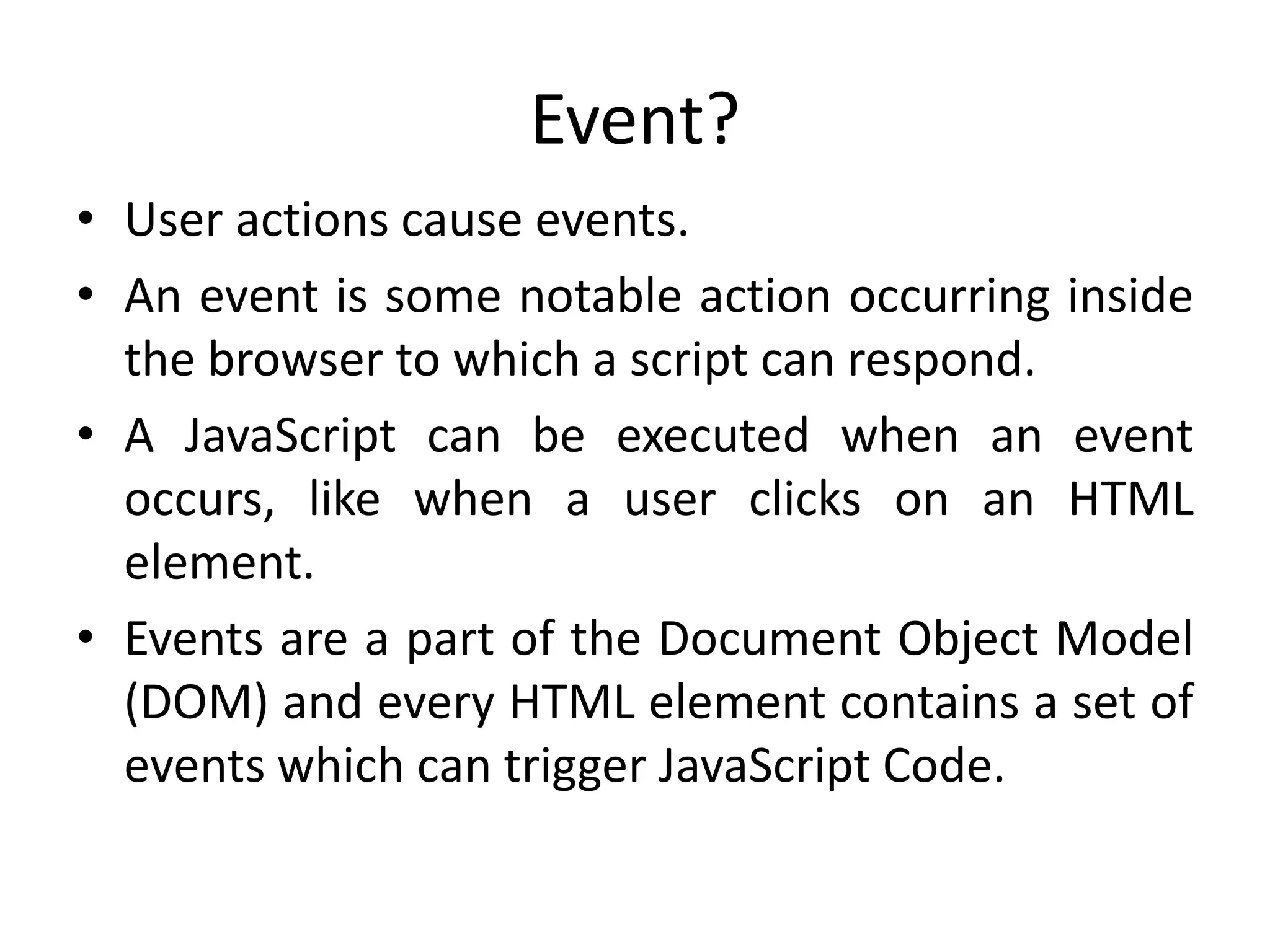 Event?

• User actions cause events.

• An event is some notable action occurring inside the browser to which a script can respond.

• A JavaScript can be executed when an event occurs, like when a user clicks on an HTML element.

• Events are a part of the Document Object Model (DOM) and every HTML element contains a set of events which can trigger JavaScript Code.